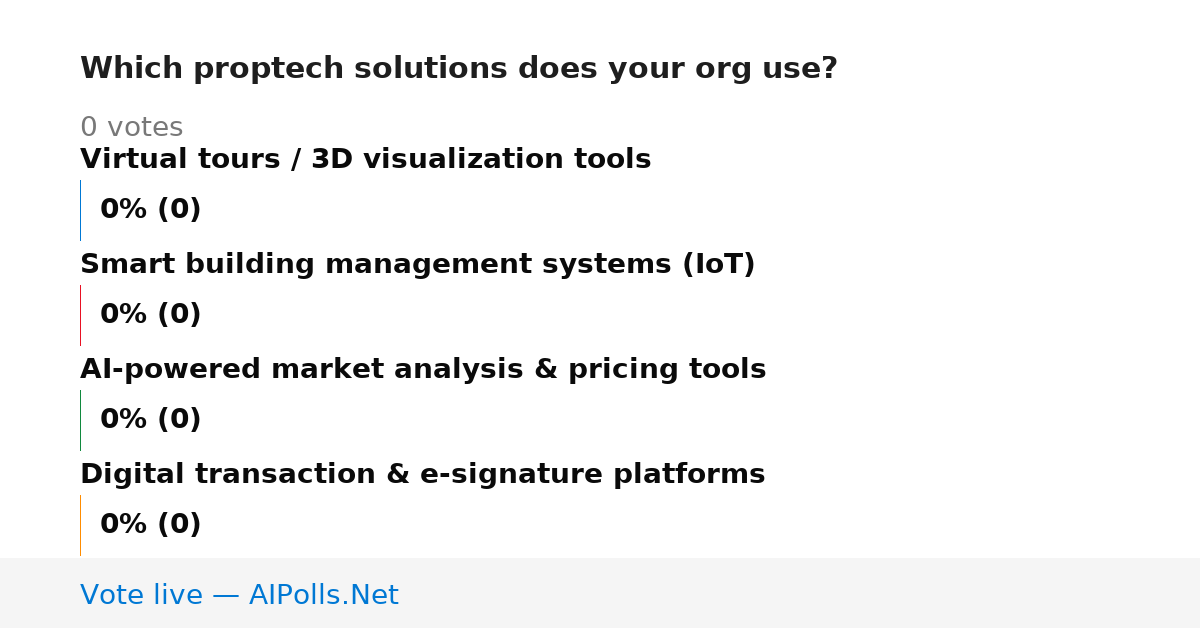 Which proptech solutions does your org use?

0 votes

Virtual tours / 3D visualization tools

0% (0)

Smart building management systems (IoT)

0% (0)

AI-powered market analysis & pricing tools

0% (0)

Digital transaction & e-signature platforms

0% (0)

Vote live — AIPolls.Net